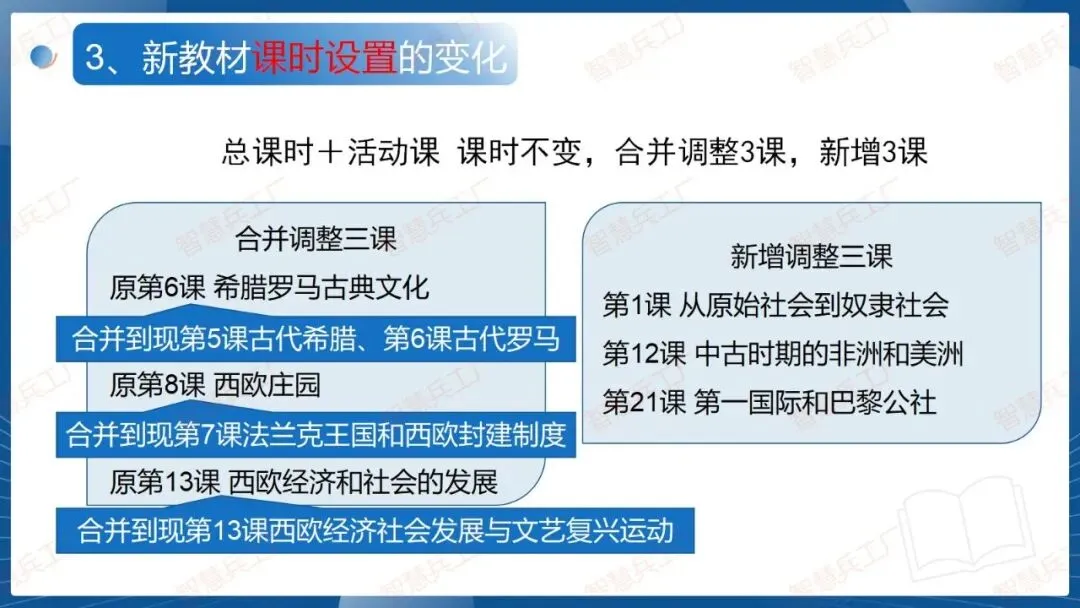 3、新教材课时设置的变化

总课时＋活动课 课时不变，合并调整3课，新增3课

合并调整三课

原第6课 希腊罗马古典文化

合并到现第5课古代希腊、第6课古代罗马

原第8课 西欧庄园

合并到现第7课法兰克王国和西欧封建制度

原第13课 西欧经济和社会的发展

合并到现第13课西欧经济社会发展与文艺复兴运动

新增调整三课

第1课 从原始社会到奴隶社会

第12课 中古时期的非洲和美洲

第21课 第一国际和巴黎公社

智慧兵工厂